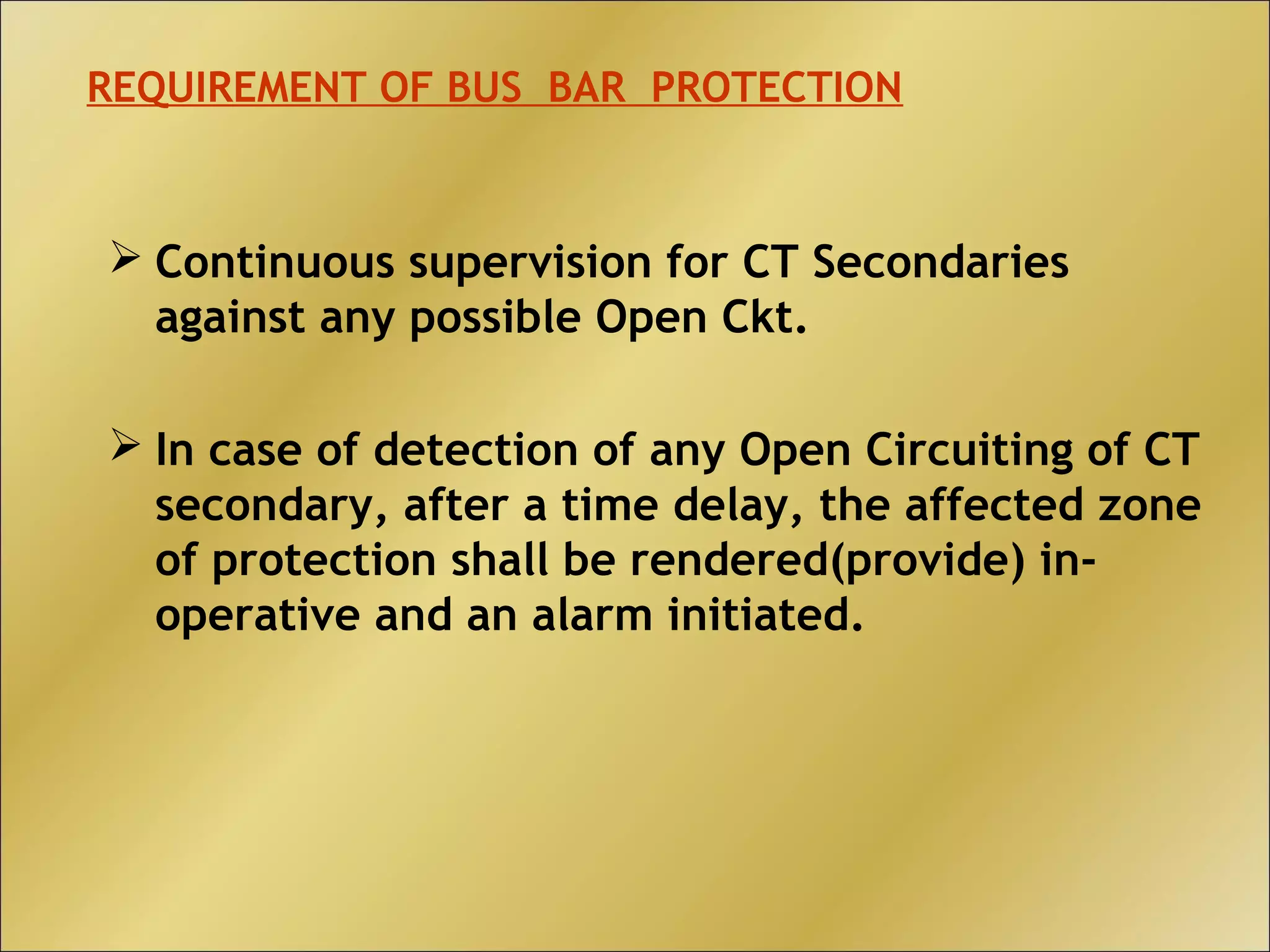 REQUIREMENT OF BUS BAR PROTECTION

➢ Continuous supervision for CT Secondaries against any possible Open Ckt.

➢ In case of detection of any Open Circuiting of CT secondary, after a time delay, the affected zone of protection shall be rendered(provide) in-operative and an alarm initiated.